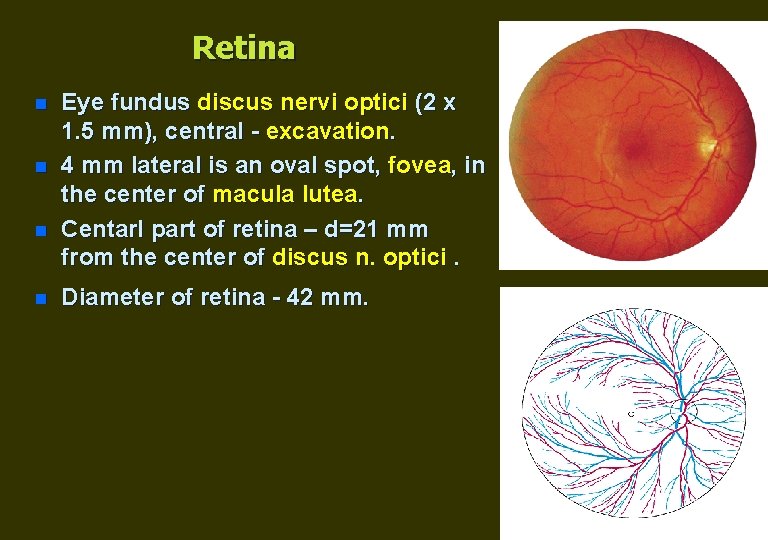 Retina

- Eye fundus discus nervi optici (2 x 1.5 mm), central - excavation.
- 4 mm lateral is an oval spot, fovea, in the center of macula lutea.
- Centarl part of retina – d=21 mm from the center of discus n. optici .
- Diameter of retina - 42 mm.